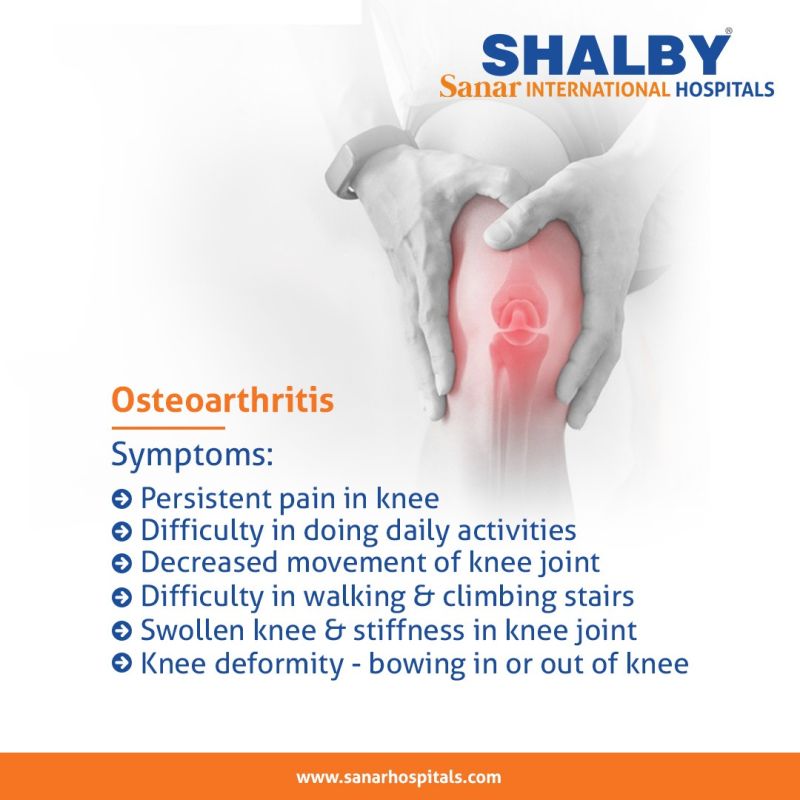 SHALBY®
Sanar INTERNATIONAL HOSPITALS

Osteoarthritis

Symptoms:

Persistent pain in knee
Difficulty in doing daily activities
Decreased movement of knee joint
Difficulty in walking & climbing stairs
Swollen knee & stiffness in knee joint
Knee deformity - bowing in or out of knee

www.sanarhospitals.com